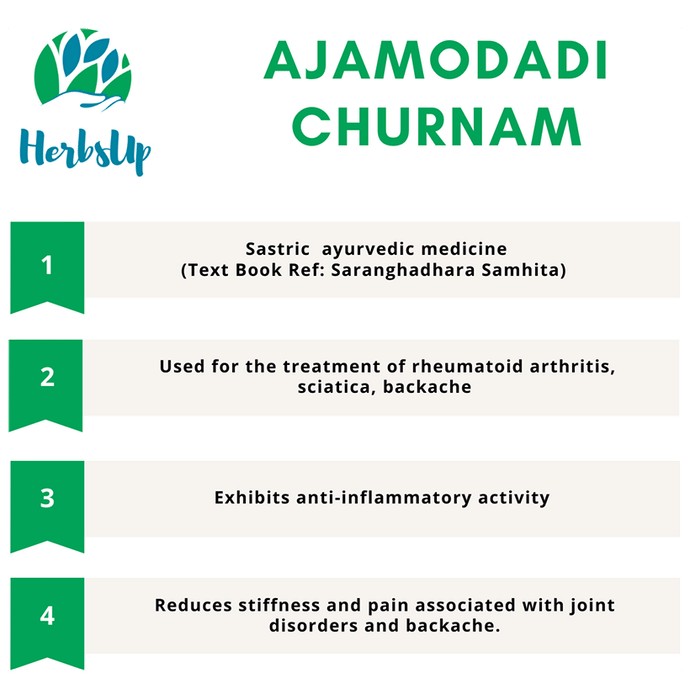 HerbsUp

AJAMODADI CHURNAM

1

Sastric ayurvedic medicine
(Text Book Ref: Saranghadhara Samhita)

2

Used for the treatment of rheumatoid arthritis, sciatica, backache

3

Exhibits anti-inflammatory activity

4

Reduces stiffness and pain associated with joint disorders and backache.